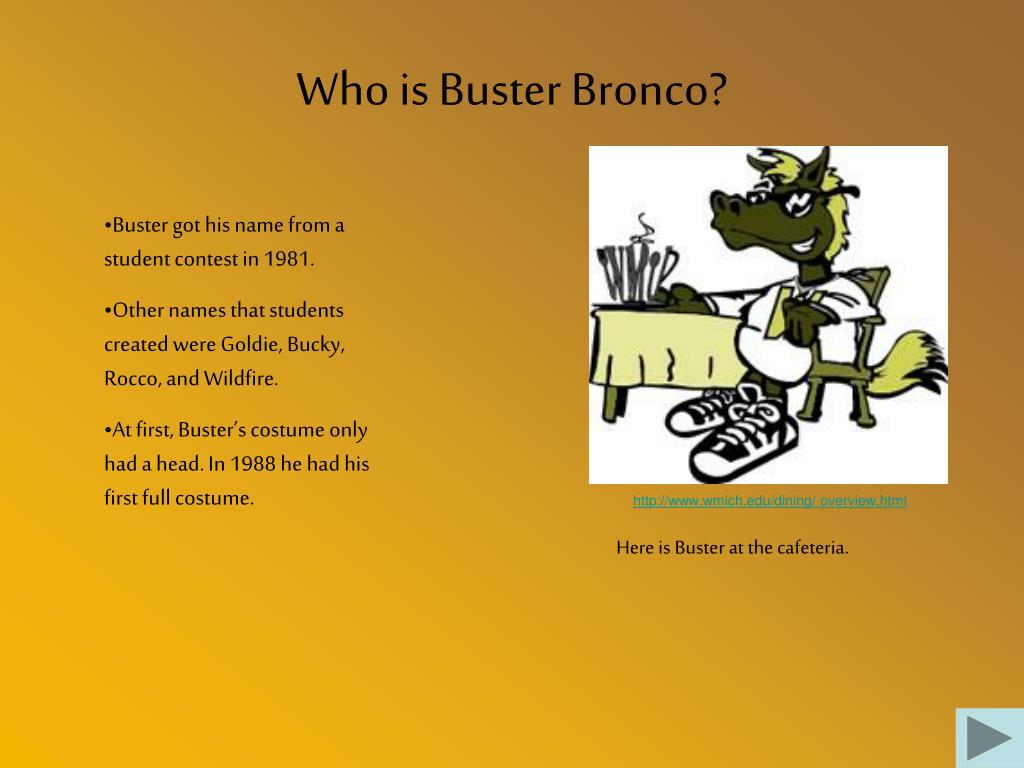 Who is Buster Bronco?

•Buster got his name from a student contest in 1981.

•Other names that students created were Goldie, Bucky, Rocco, and Wildfire.

•At first, Buster's costume only had a head. In 1988 he had his first full costume.

http://www.wmich.edu/dining/ overview.html

Here is Buster at the cafeteria.